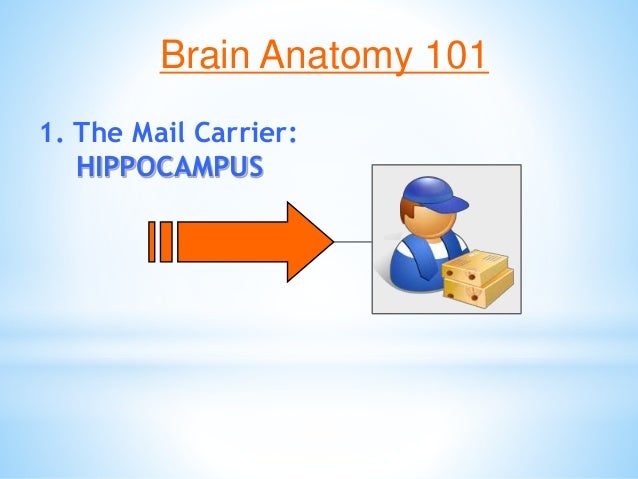 Brain Anatomy 101

1. The Mail Carrier:
HIPPOCAMPUS